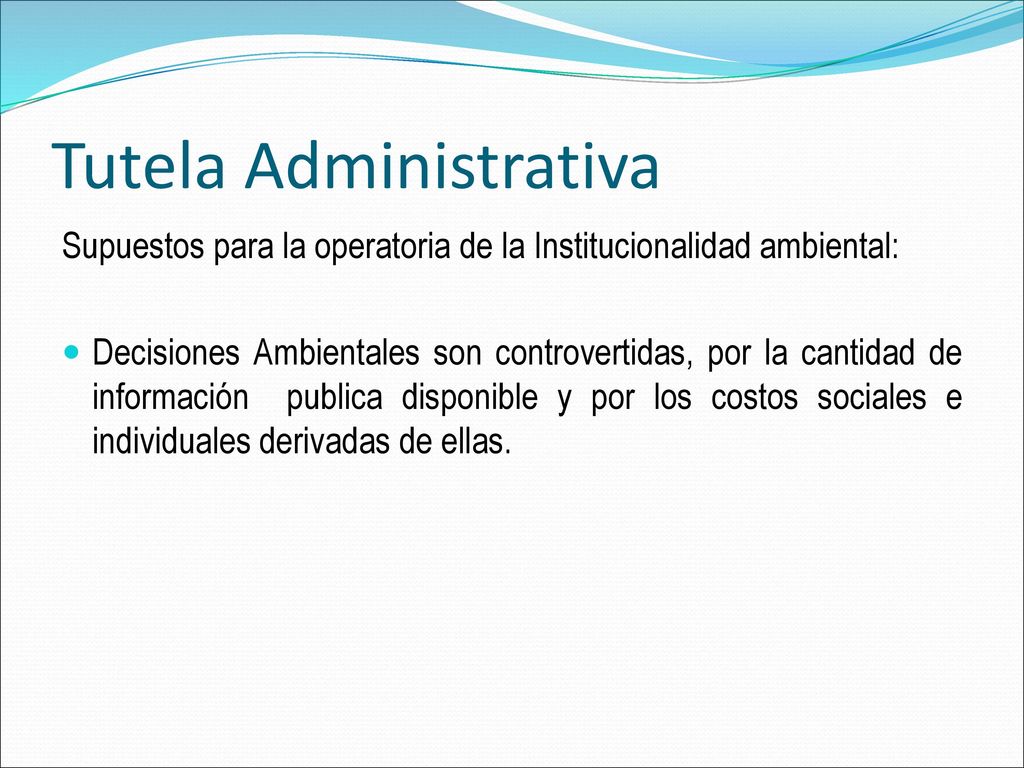 Tutela Administrativa

Supuestos para la operatoria de la Institucionalidad ambiental:

Decisiones Ambientales son controvertidas, por la cantidad de información publica disponible y por los costos sociales e individuales derivadas de ellas.